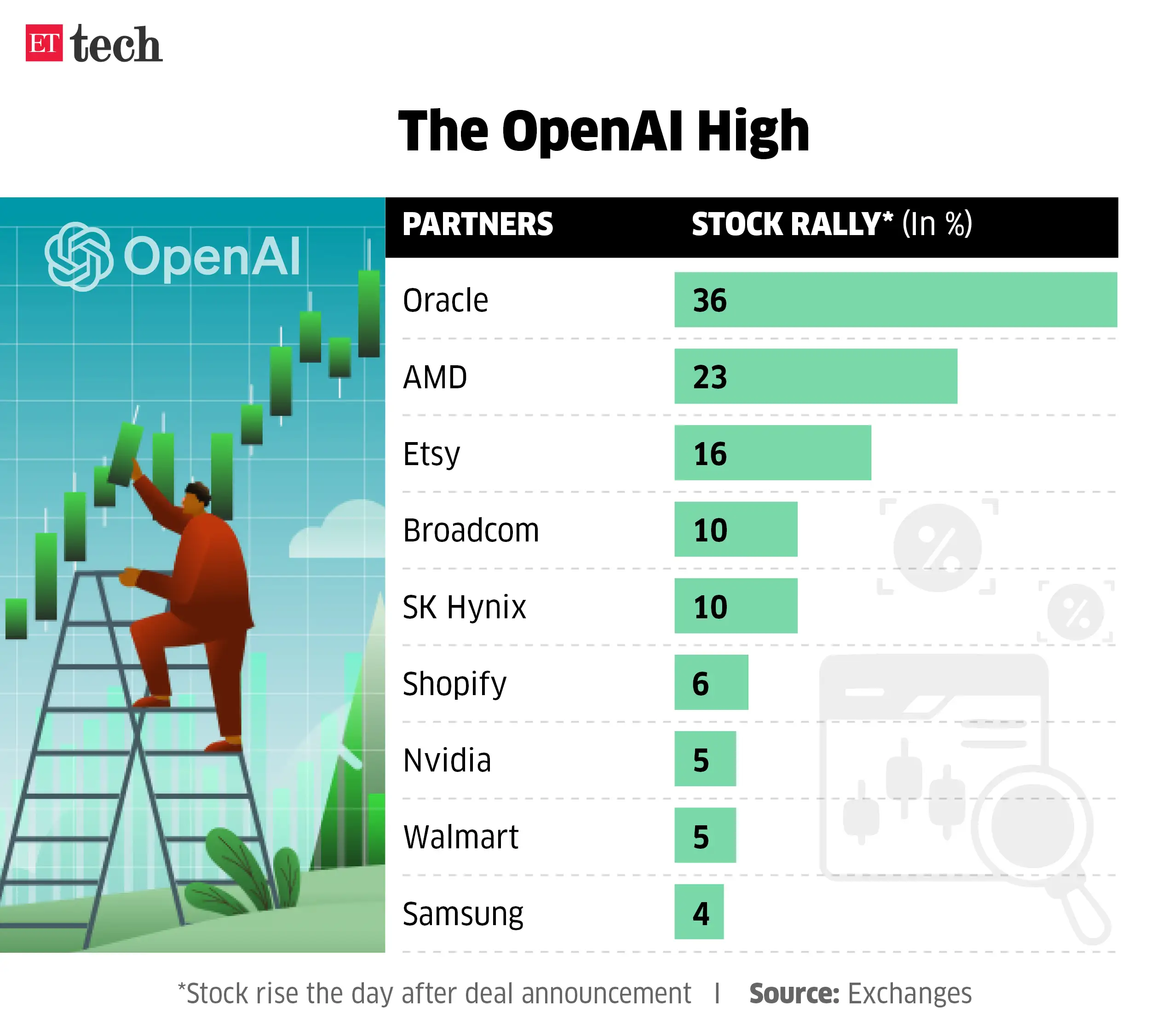 ET tech

The OpenAI High

OpenAI

| PARTNERS | STOCK RALLY* (In %) |
|---|---|
| Oracle | 36 |
| AMD | 23 |
| Etsy | 16 |
| Broadcom | 10 |
| SK Hynix | 10 |
| Shopify | 6 |
| Nvidia | 5 |
| Walmart | 5 |
| Samsung | 4 |

*Stock rise the day after deal announcement | Source: Exchanges